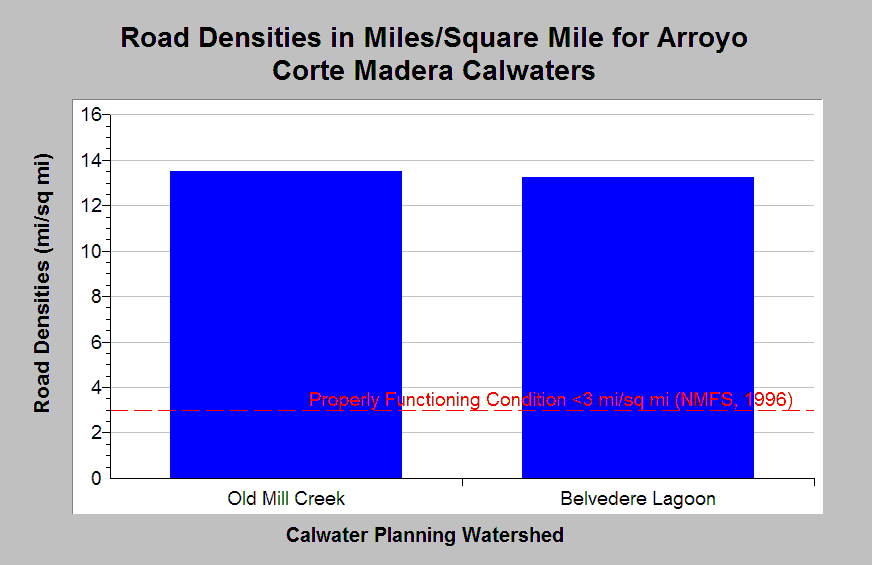 Road Densities in Miles/Square Mile for Arroyo Corte Madera Calwaters

Road Densities (mi/sq mi)

16
14
12
10
8
6
4
2
0

Properly Functioning Condition <3 mi/sq mi (NMFS, 1996)

Old Mill Creek
Belvedere Lagoon

Calwater Planning Watershed